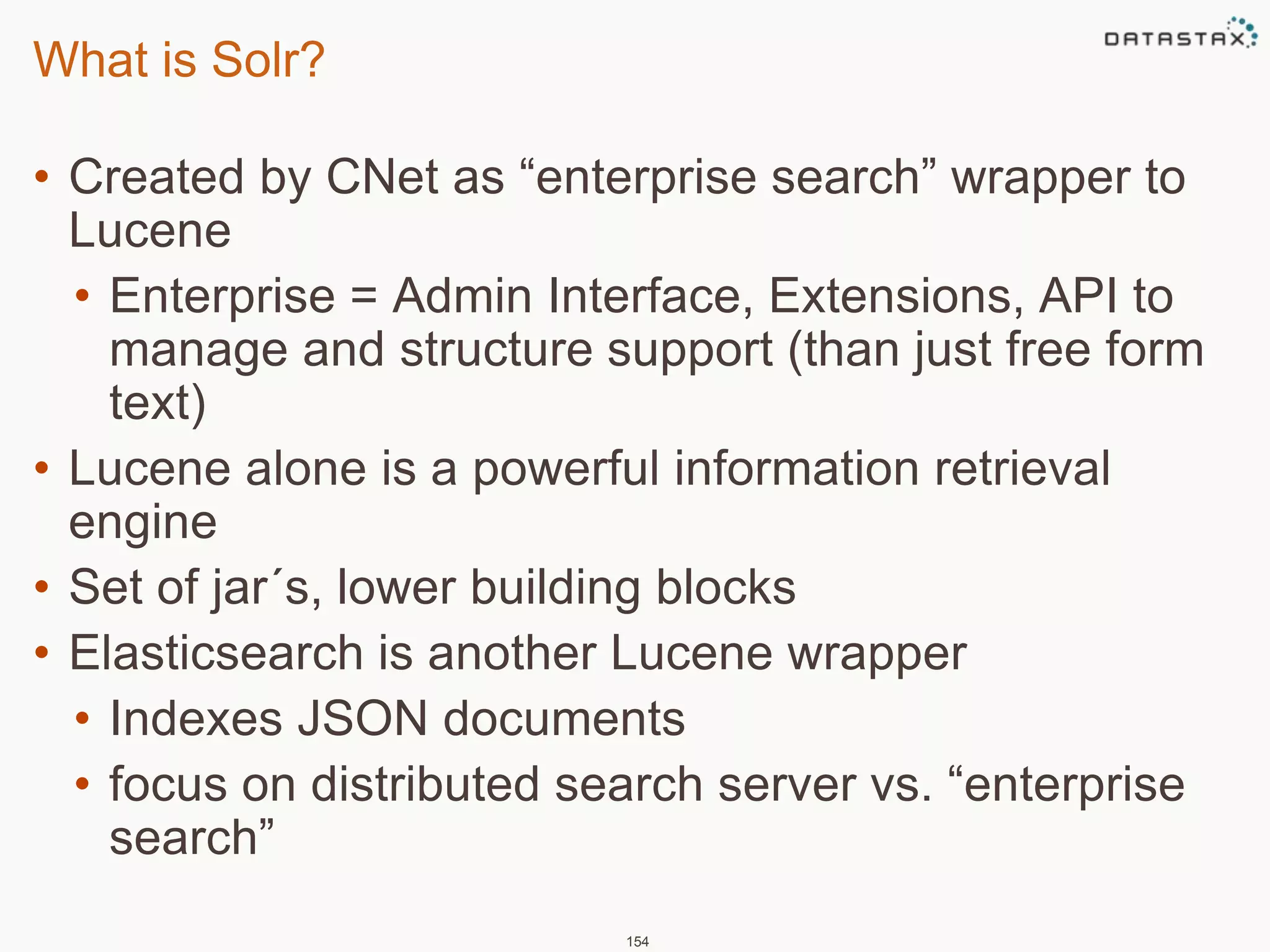 What is Solr?

DATASTAX

• Created by CNet as “enterprise search” wrapper to Lucene
  • Enterprise = Admin Interface, Extensions, API to manage and structure support (than just free form text)
• Lucene alone is a powerful information retrieval engine
• Set of jar´s, lower building blocks
• Elasticsearch is another Lucene wrapper
  • Indexes JSON documents
  • focus on distributed search server vs. “enterprise search”

154